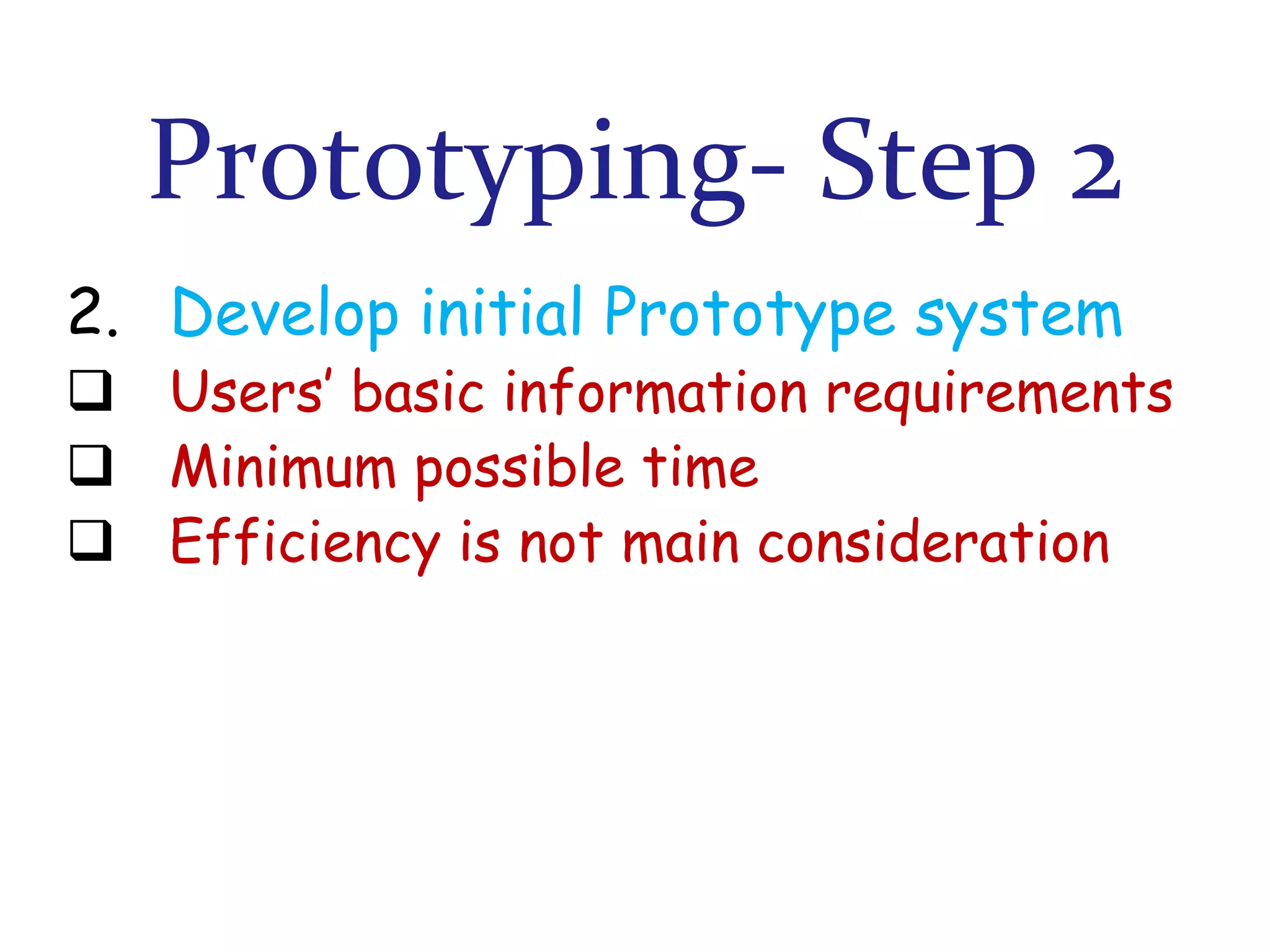 Prototyping- Step 2

2. Develop initial Prototype system

❑ Users' basic information requirements

❑ Minimum possible time

❑ Efficiency is not main consideration